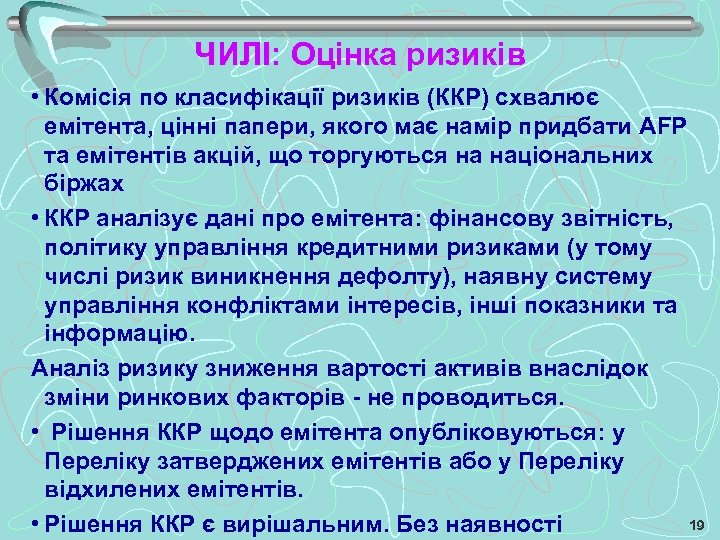 ЧИЛІ: Оцінка ризиків

• Комісія по класифікації ризиків (ККР) схвалює емітента, цінні папери, якого має намір придбати AFP та емітентів акцій, що торгуються на національних біржах

• ККР аналізує дані про емітента: фінансову звітність, політику управління кредитними ризиками (у тому числі ризик виникнення дефолту), наявну систему управління конфліктами інтересів, інші показники та інформацію.

Аналіз ризику зниження вартості активів внаслідок зміни ринкових факторів - не проводиться.

• Рішення ККР щодо емітента опубліковуються: у Переліку затверджених емітентів або у Переліку відхилених емітентів.

• Рішення ККР є вирішальним. Без наявності

19